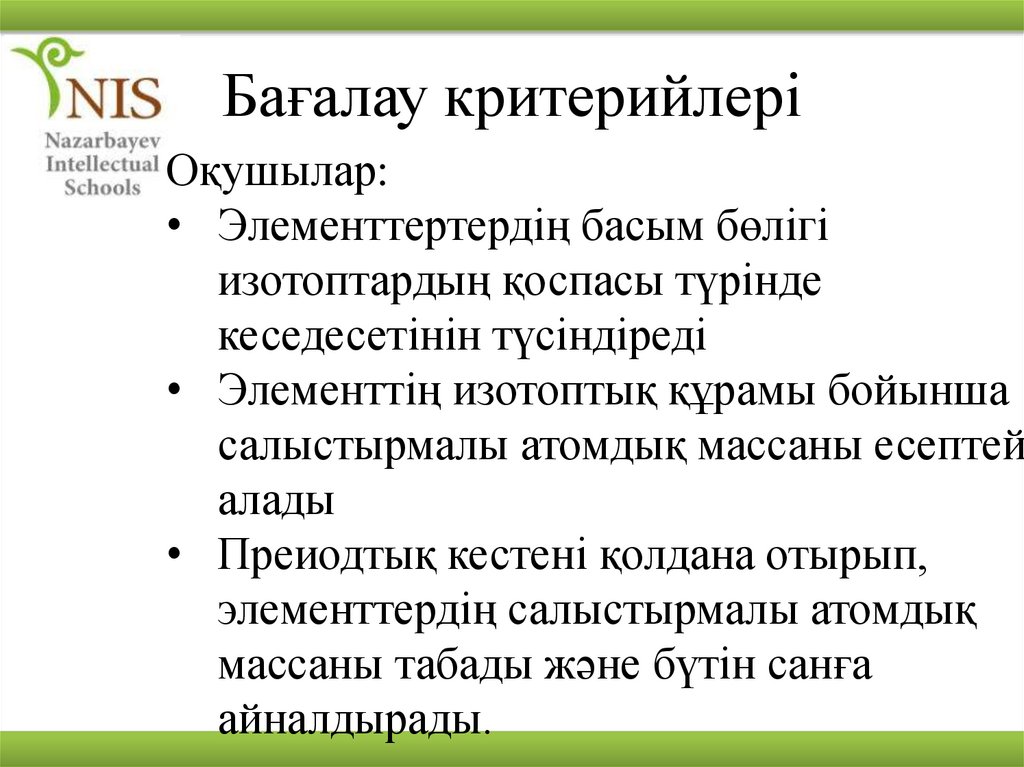 NIS
Nazarbayev Intellectual Schools

Бағалау критерийлері

Оқушылар:
• Элементтертердің басым бөлігі изотоптардың қоспасы түрінде кеседесетінін түсіндіреді
• Элементтің изотоптық құрамы бойынша салыстырмалы атомдық массаны есептей алады
• Преиодтық кестені қолдана отырып, элементтердің салыстырмалы атомдық массаны табады және бүтін санға айналдырады.